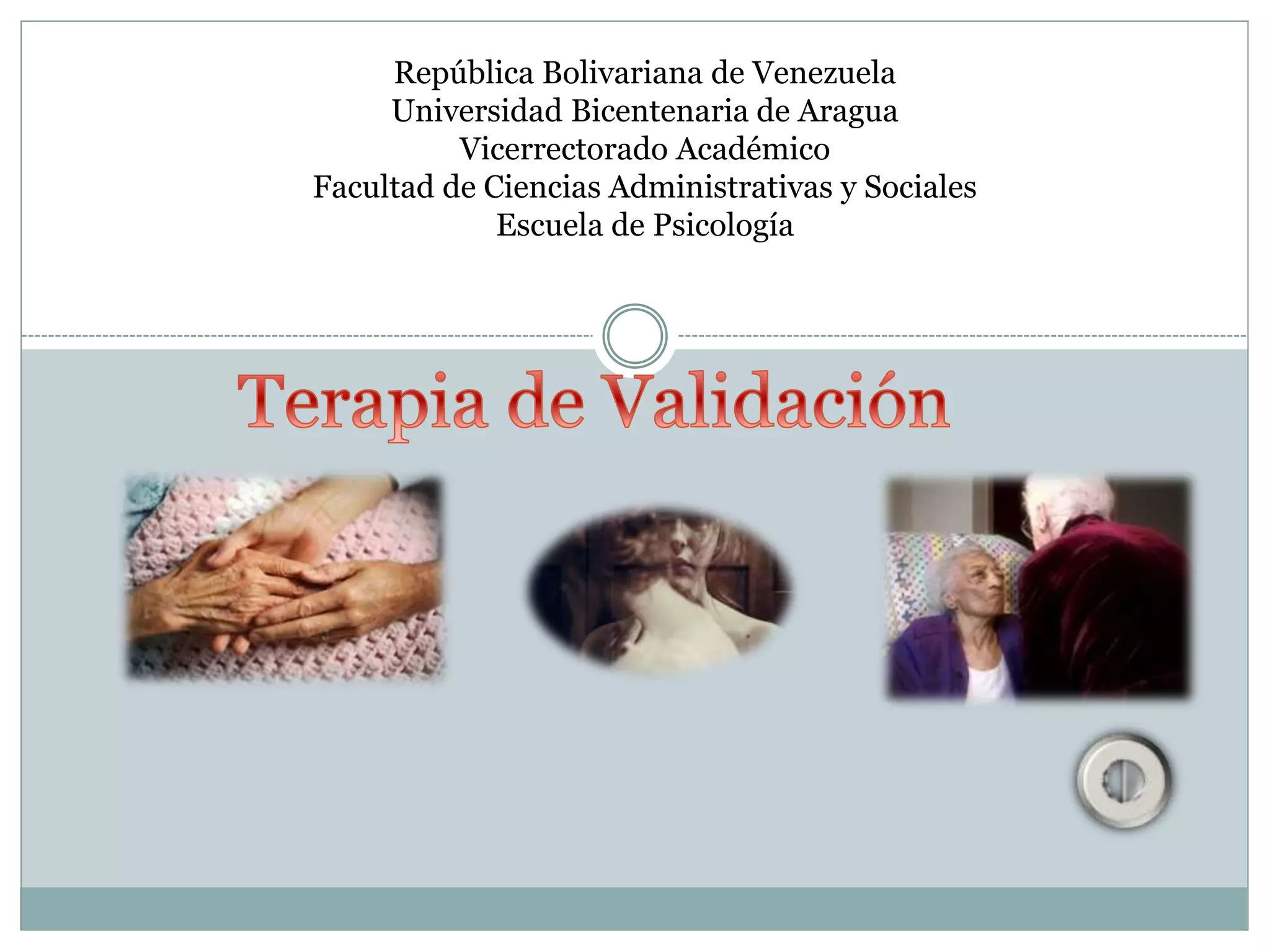 República Bolivariana de Venezuela
Universidad Bicentenaria de Aragua
Vicerrectorado Académico
Facultad de Ciencias Administrativas y Sociales
Escuela de Psicología

Terapia de Validación